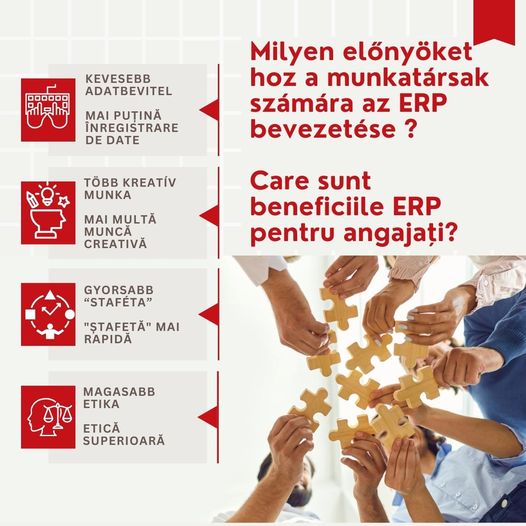 Milyen előnyöket hoz a munkatársak számára az ERP bevezetése ?

Care sunt beneficiile ERP pentru angajați?

KEVESEBB ADATBEVITEL

MAI PUȚINĂ ÎNREGISTRARE DE DATE

TÖBB KREATÍV MUNKA

MAI MULTĂ MUNCĂ CREATIVĂ

GYORSABB "STAFÉTA"

"ȘTAFETĂ" MAI RAPIDĂ

MAGASABB ETIKA

ETICĂ SUPERIOARĂ